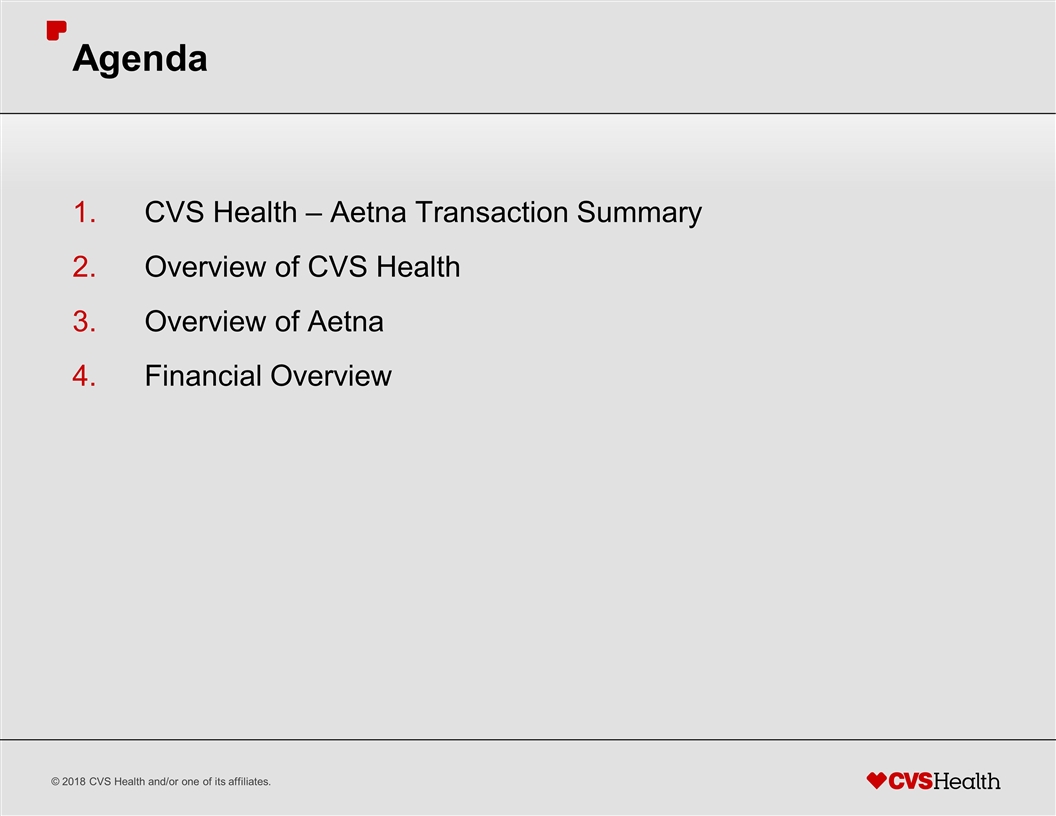 Agenda

1. CVS Health – Aetna Transaction Summary
2. Overview of CVS Health
3. Overview of Aetna
4. Financial Overview

© 2018 CVS Health and/or one of its affiliates.

CVSHealth